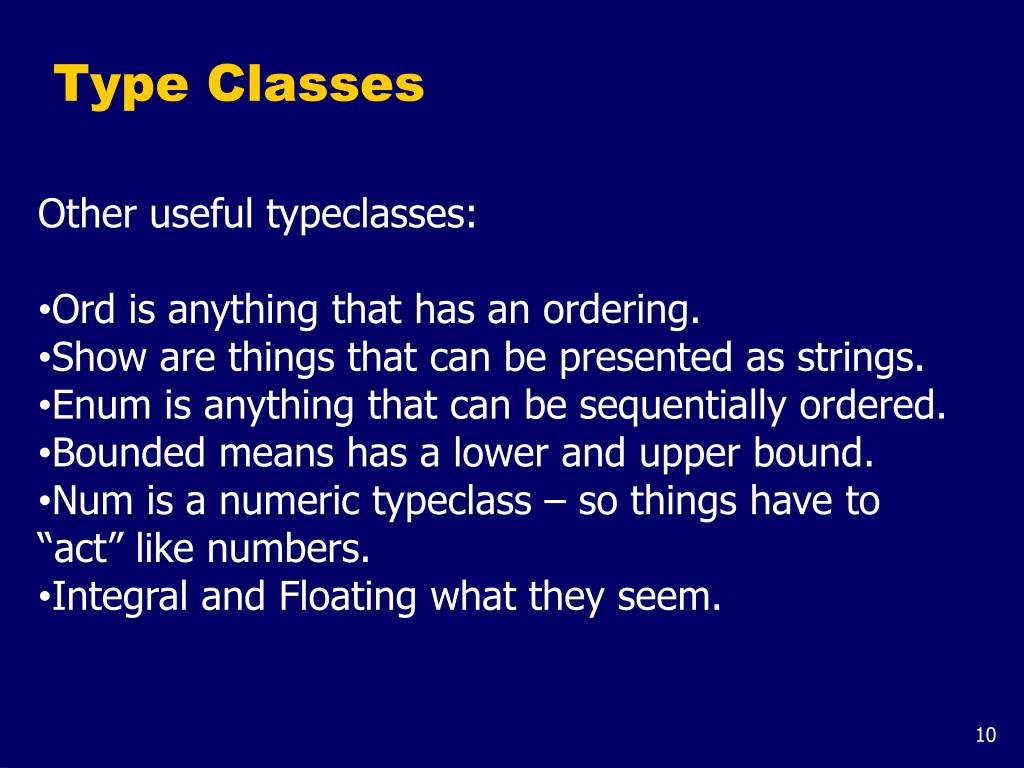 Type Classes

Other useful typeclasses:

•Ord is anything that has an ordering.
•Show are things that can be presented as strings.
•Enum is anything that can be sequentially ordered.
•Bounded means has a lower and upper bound.
•Num is a numeric typeclass – so things have to “act” like numbers.
•Integral and Floating what they seem.

10